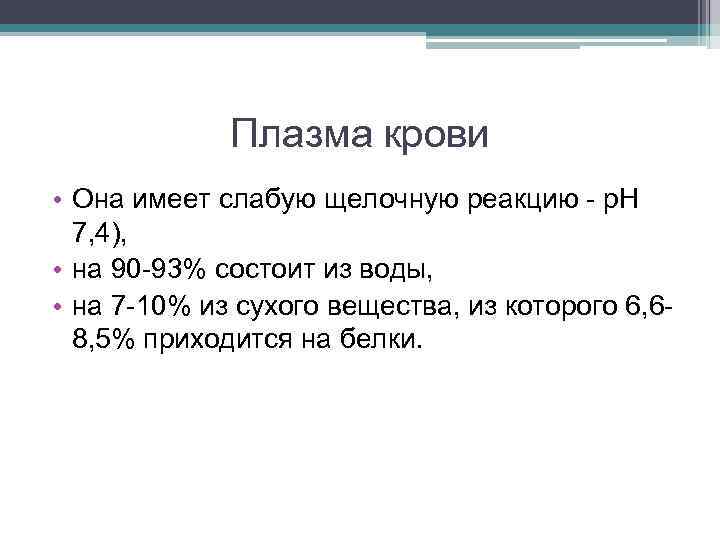 Плазма крови

• Она имеет слабую щелочную реакцию - рН 7,4),
• на 90-93% состоит из воды,
• на 7-10% из сухого вещества, из которого 6,6-8,5% приходится на белки.